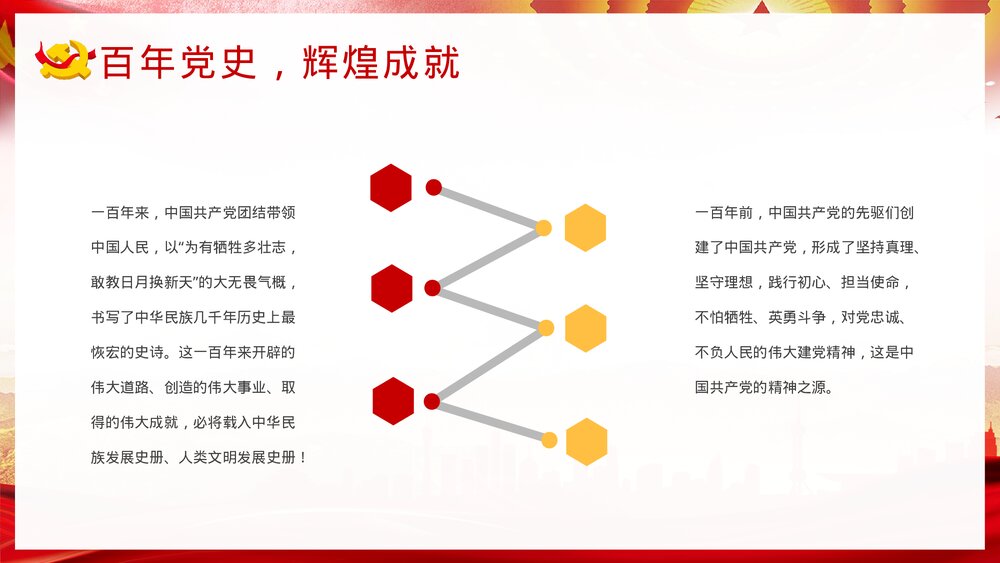 百年党史，辉煌成就

一百年来，中国共产党团结带领中国人民，以“为有牺牲多壮志，敢教日月换新天”的大无畏气概，书写了中华民族几千年历史上最恢宏的史诗。这一百年来开辟的伟大道路、创造的伟大事业、取得的伟大成就，必将载入中华民族发展史册、人类文明发展史册！

一百年前，中国共产党的先驱们创建了中国共产党，形成了坚持真理、坚守理想，践行初心、担当使命，不怕牺牲、英勇斗争，对党忠诚、不负人民的伟大建党精神，这是中国共产党的精神之源。